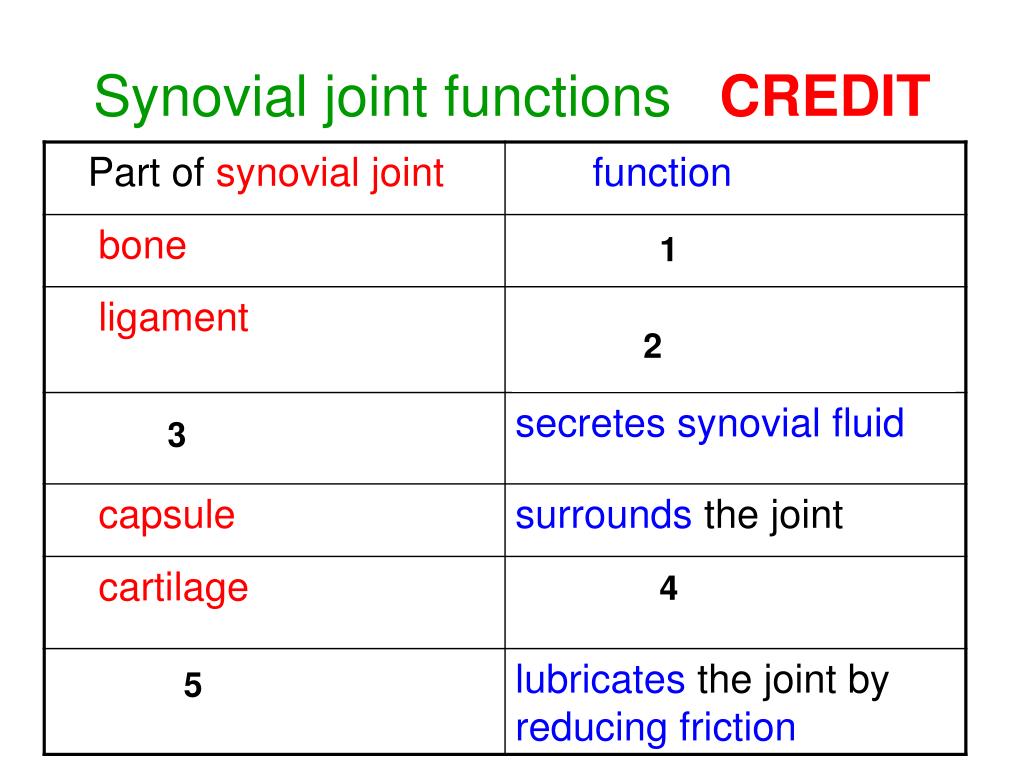 Synovial joint functions CREDIT

| Part of synovial joint | function |
|---|---|
| bone | 1 |
| ligament | 2 |
| 3 | secretes synovial fluid |
| capsule | surrounds the joint |
| cartilage | 4 |
| 5 | lubricates the joint by reducing friction |